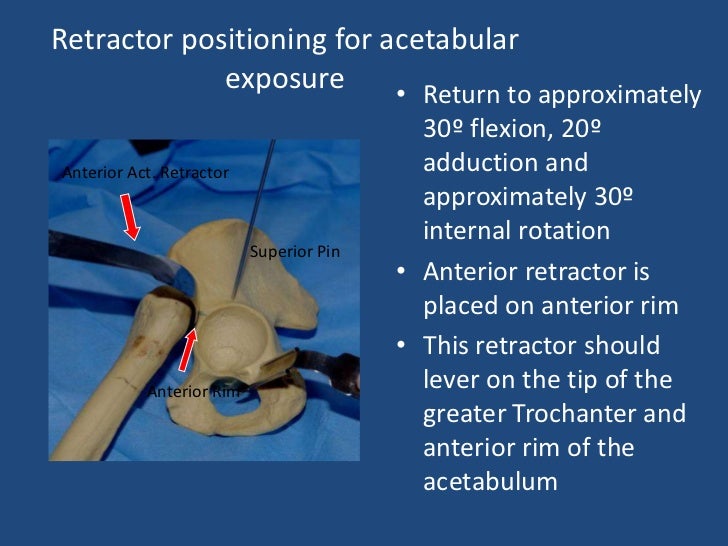 Retractor positioning for acetabular exposure

Anterior Act. Retractor

Superior Pin

Anterior Rim

• Return to approximately 30º flexion, 20º adduction and approximately 30º internal rotation
• Anterior retractor is placed on anterior rim
• This retractor should lever on the tip of the greater Trochanter and anterior rim of the acetabulum